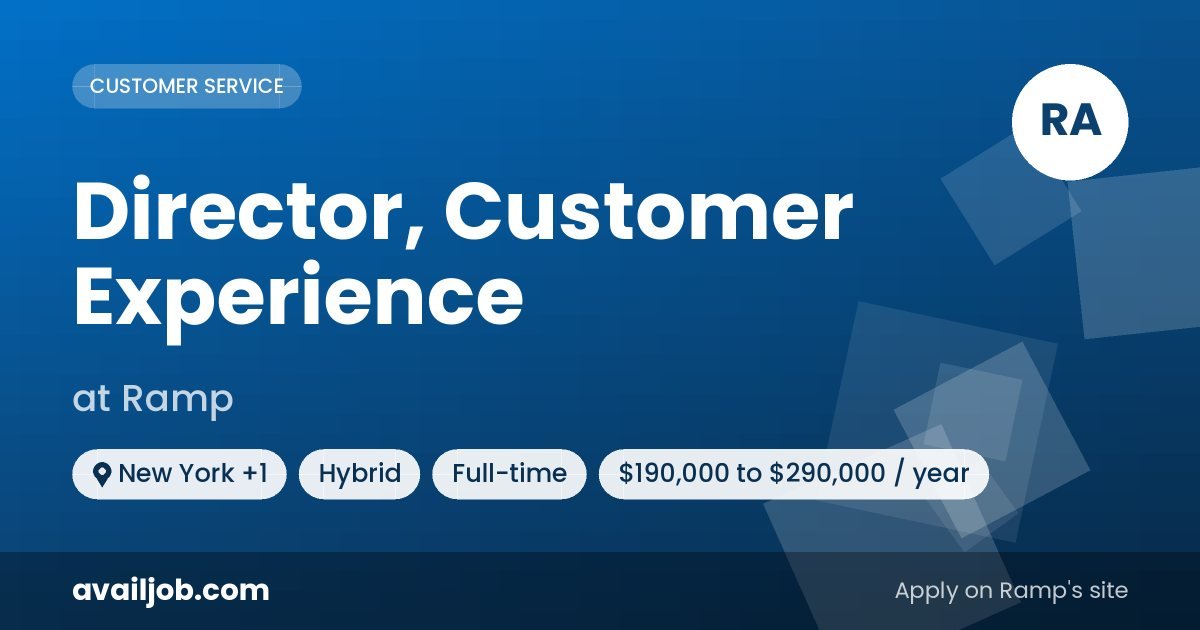 CUSTOMER SERVICE

RA

Director, Customer Experience

at Ramp

New York +1

Hybrid

Full-time

\$190,000 to \$290,000 / year

availjob.com

Apply on Ramp's site